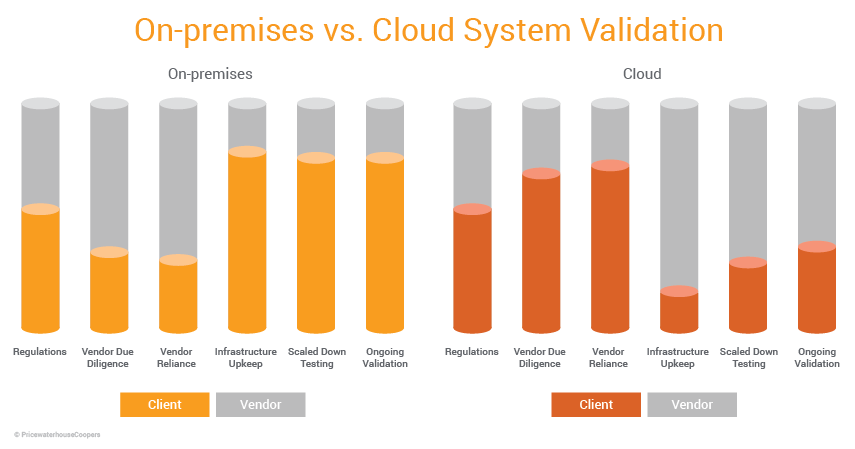 On-premises vs. Cloud System Validation

On-premises

Regulations
Vendor Due Diligence
Vendor Reliance
Infrastructure Upkeep
Scaled Down Testing
Ongoing Validation

Client
Vendor

Cloud

Regulations
Vendor Due Diligence
Vendor Reliance
Infrastructure Upkeep
Scaled Down Testing
Ongoing Validation

Client
Vendor

© PricewaterhouseCoopers